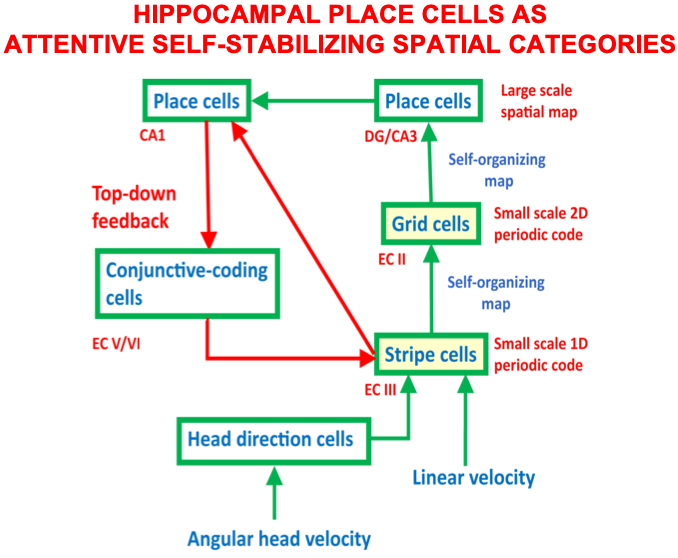 HIPPOCAMPAL PLACE CELLS AS ATTENTIVE SELF-STABILIZING SPATIAL CATEGORIES

Place cells

CA1

Place cells

Large scale spatial map

DG/CA3

Self-organizing map

Top-down feedback

Grid cells

Small scale 2D periodic code

EC II

Conjunctive-coding cells

Self-organizing map

EC V/VI

Stripe cells

Small scale 1D periodic code

EC III

Head direction cells

Linear velocity

Angular head velocity